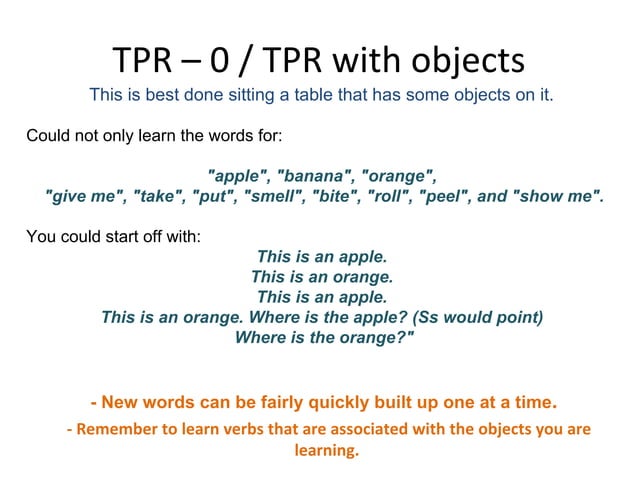 TPR – 0 / TPR with objects

This is best done sitting a table that has some objects on it.

Could not only learn the words for:

"apple", "banana", "orange", "give me", "take", "put", "smell", "bite", "roll", "peel", and "show me".

You could start off with:

This is an apple.
This is an orange.
This is an apple.
This is an orange. Where is the apple? (Ss would point)
Where is the orange?"

- New words can be fairly quickly built up one at a time.

- Remember to learn verbs that are associated with the objects you are learning.